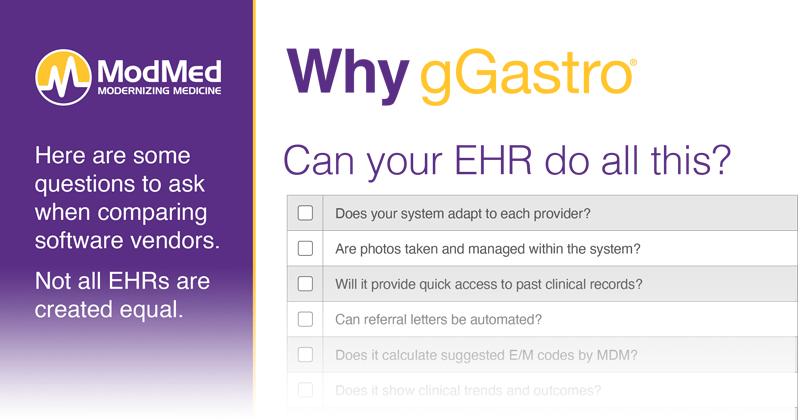 ModMed
MODERNIZING MEDICINE

Here are some questions to ask when comparing software vendors.

Not all EHRs are created equal.

Why gGastro®

Can your EHR do all this?

| | |
|---|---|
| ☐ | Does your system adapt to each provider? |
| ☐ | Are photos taken and managed within the system? |
| ☐ | Will it provide quick access to past clinical records? |
| ☐ | Can referral letters be automated? |
| ☐ | Does it calculate suggested E/M codes by MDM? |
| ☐ | Does it show clinical trends and outcomes? |